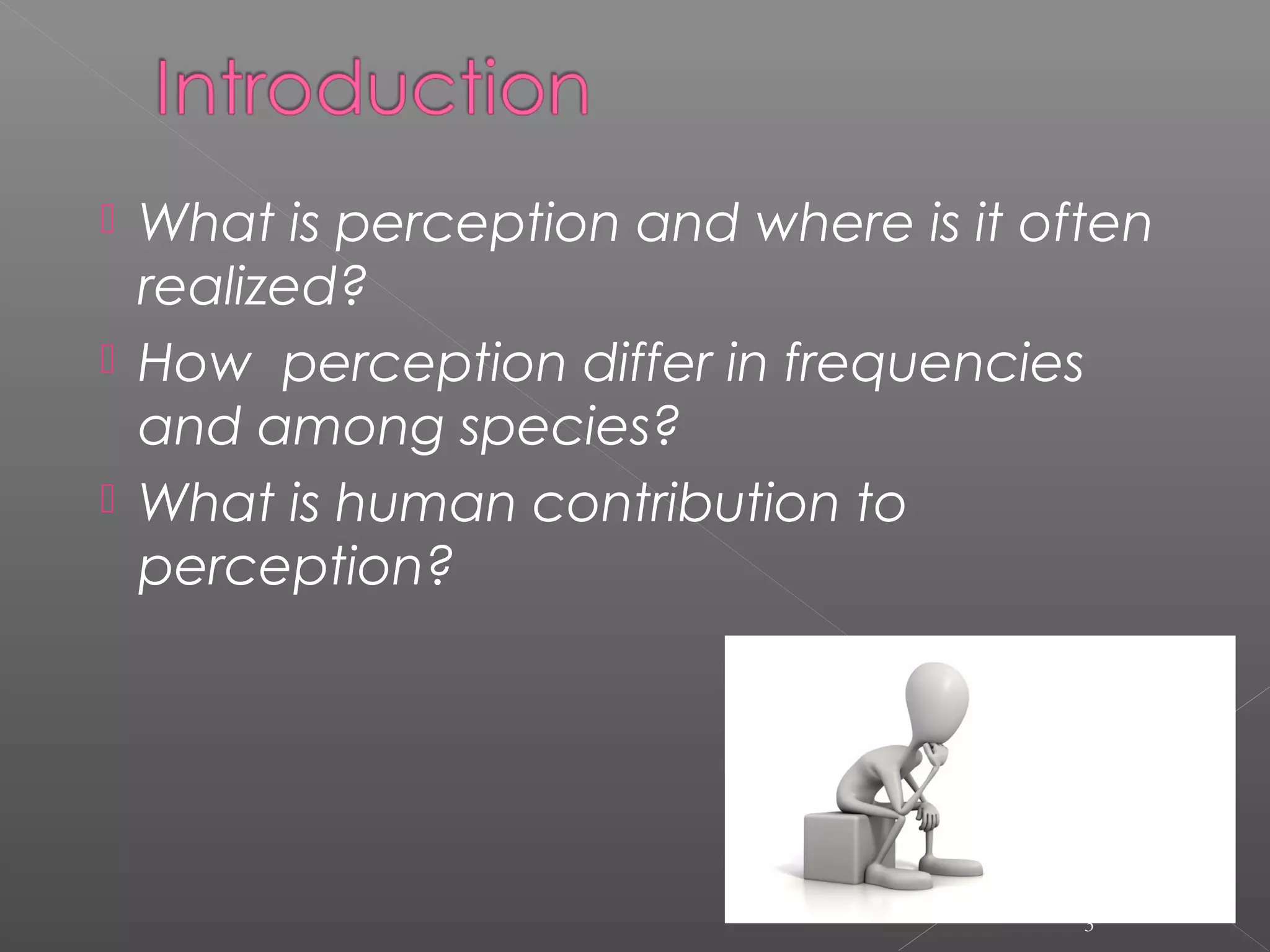 Introduction

What is perception and where is it often realized?

How  perception differ in frequencies and among species?

What is human contribution to perception?

3